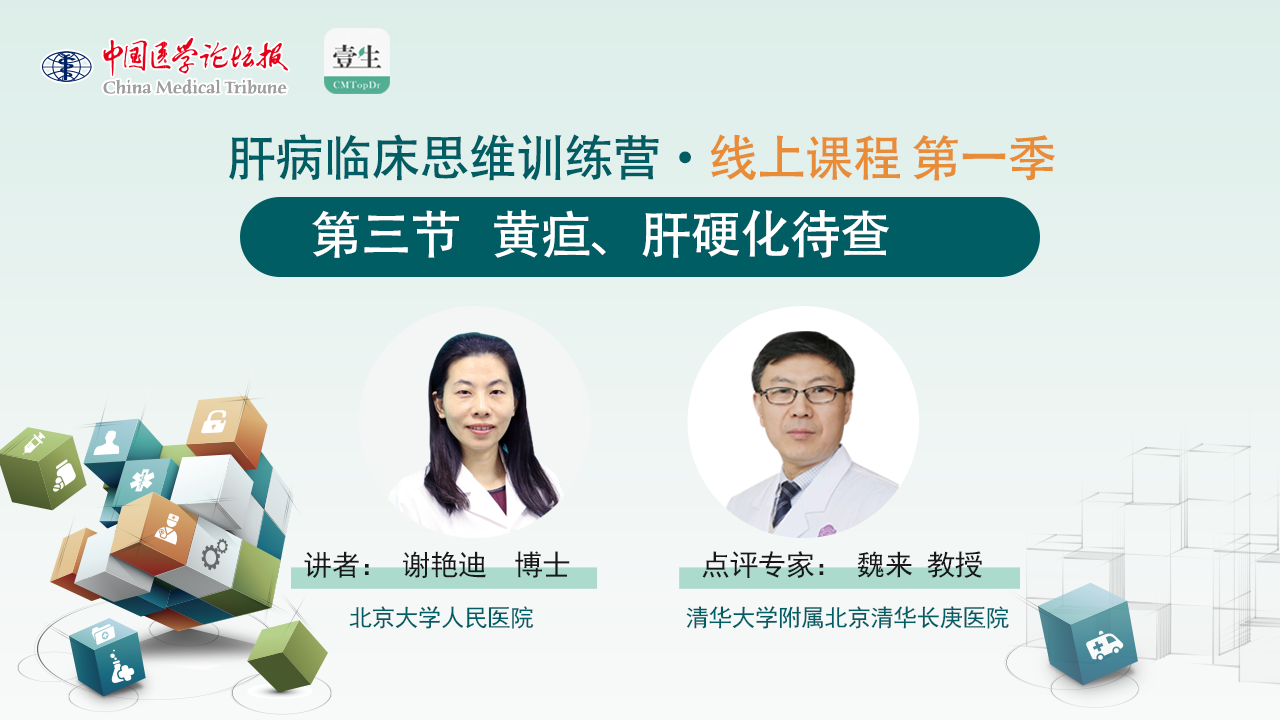 中国医学论坛报
China Medical Tribune

壹生
CMTopDr

肝病临床思维训练营 · 线上课程 第一季

第三节 黄疸、肝硬化待查

讲者： 谢艳迪 博士
北京大学人民医院

点评专家： 魏来 教授
清华大学附属北京清华长庚医院